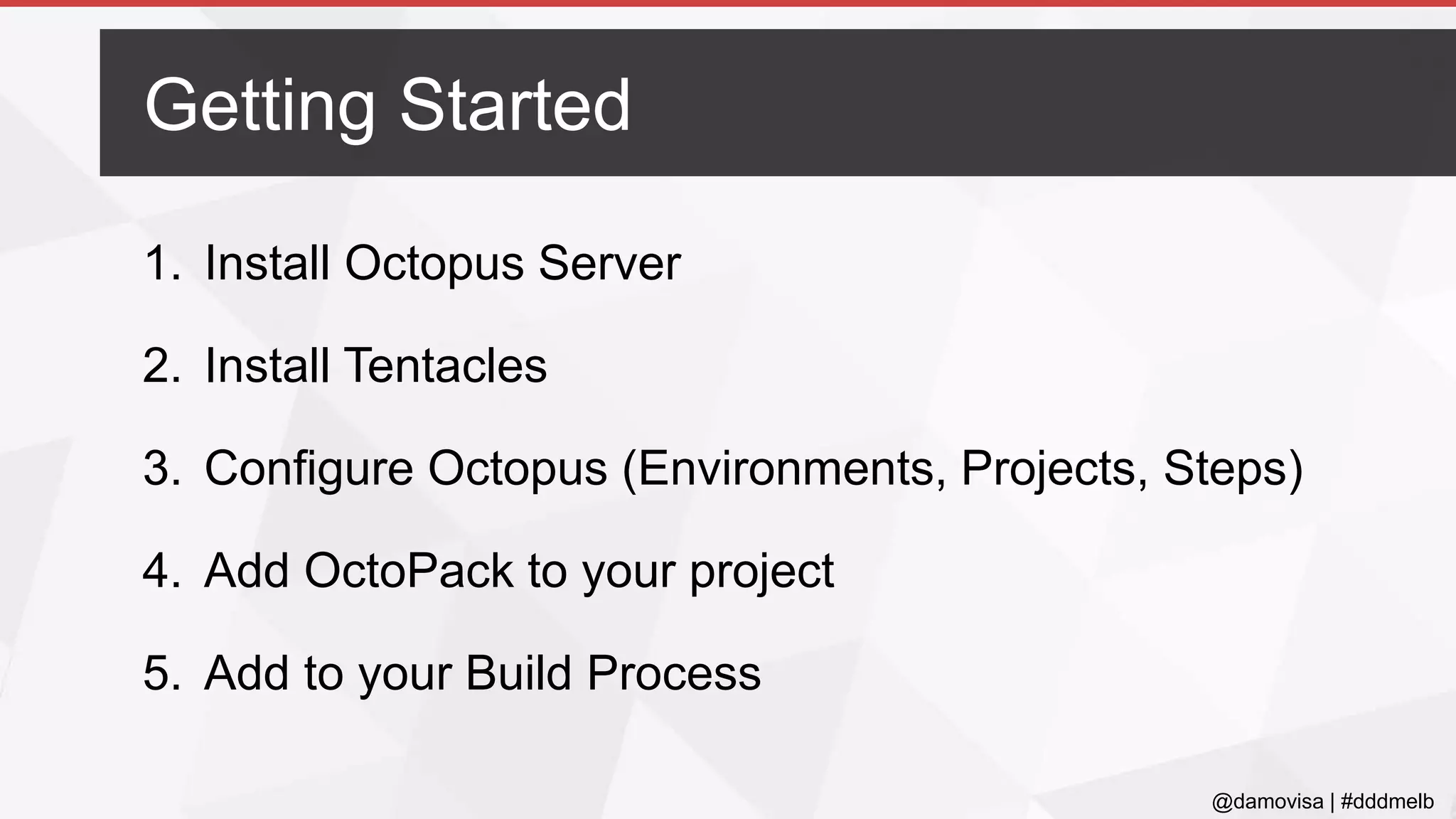 Getting Started

1. Install Octopus Server

2. Install Tentacles

3. Configure Octopus (Environments, Projects, Steps)

4. Add OctoPack to your project

5. Add to your Build Process

@damovisa | #dddmelb